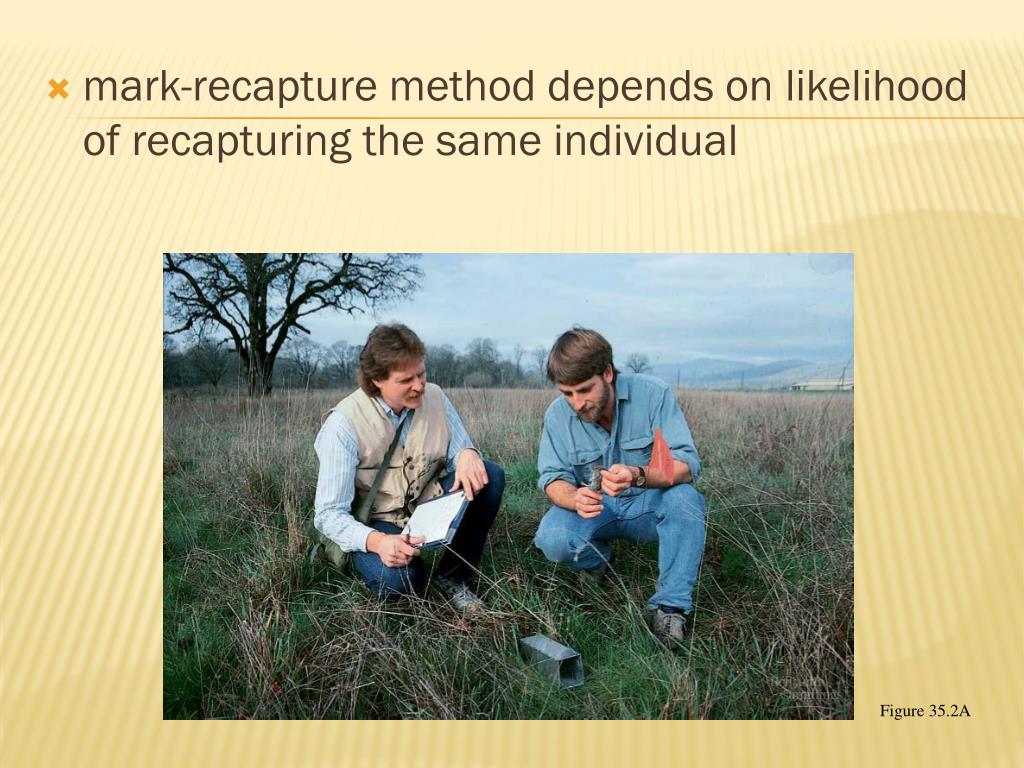 mark-recapture method depends on likelihood of recapturing the same individual

Figure 35.2A